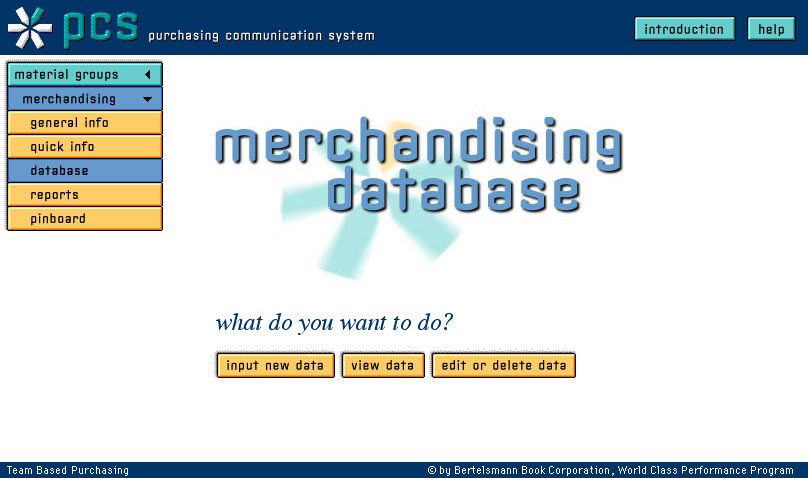 pcs purchasing communication system

introduction
help

material groups
merchandising
general info
quick info
database
reports
pinboard

merchandising database

what do you want to do?

input new data
view data
edit or delete data

Team Based Purchasing
© by Bertelsmann Book Corporation, World Class Performance Program